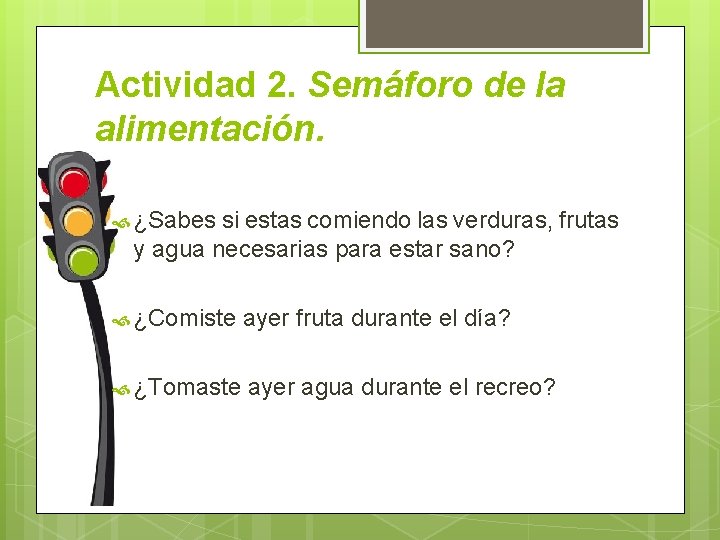 Actividad 2. Semáforo de la alimentación.

¿Sabes si estas comiendo las verduras, frutas y agua necesarias para estar sano?

¿Comiste ayer fruta durante el día?

¿Tomaste ayer agua durante el recreo?